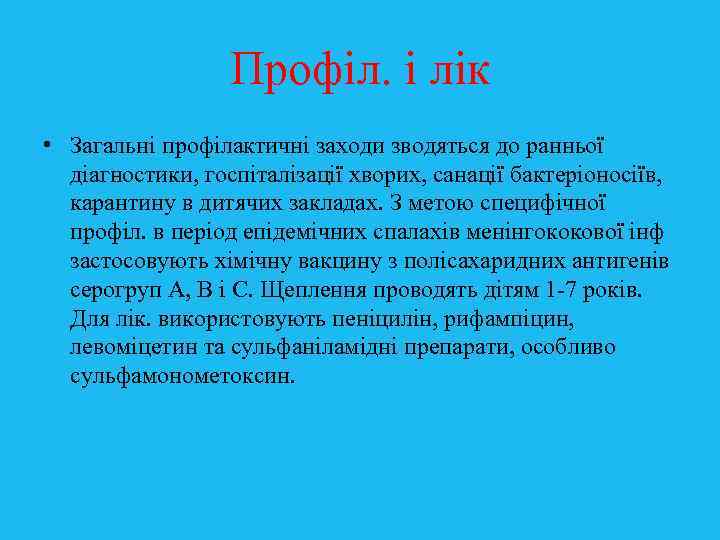 Профіл. і лік

• Загальні профілактичні заходи зводяться до ранньої діагностики, госпіталізації хворих, санації бактеріоносіїв, карантину в дитячих закладах. З метою специфічної профіл. в період епідемічних спалахів менінгококової інф застосовують хімічну вакцину з полісахаридних антигенів серогруп А, В і С. Щеплення проводять дітям 1-7 років. Для лік. використовують пеніцилін, рифампіцин, левоміцетин та сульфаніламідні препарати, особливо сульфамонометоксин.